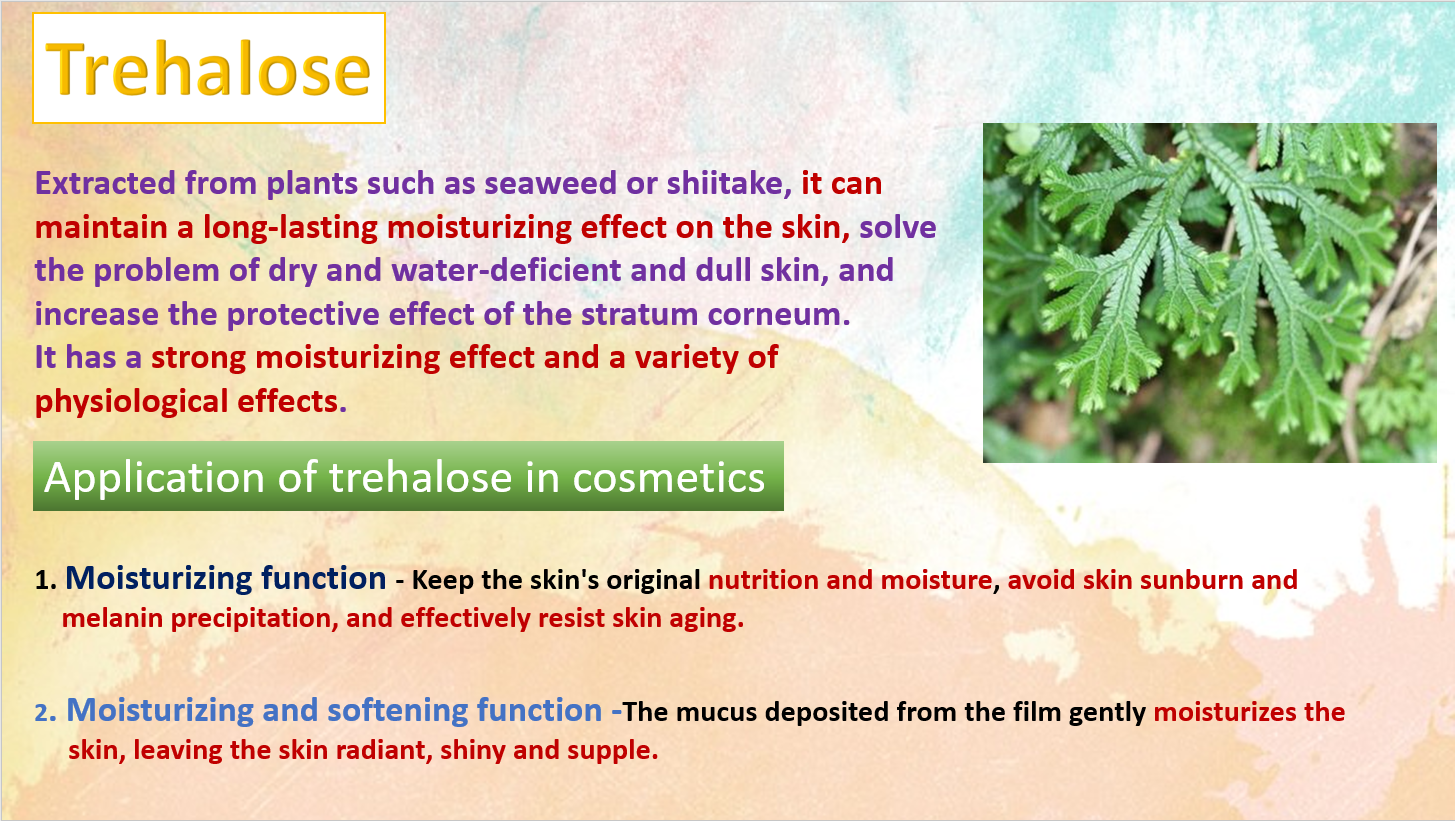 Trehalose

Extracted from plants such as seaweed or shiitake, it can maintain a long-lasting moisturizing effect on the skin, solve the problem of dry and water-deficient and dull skin, and increase the protective effect of the stratum corneum.
It has a strong moisturizing effect and a variety of physiological effects.

Application of trehalose in cosmetics

1. Moisturizing function - Keep the skin's original nutrition and moisture, avoid skin sunburn and melanin precipitation, and effectively resist skin aging.

2. Moisturizing and softening function -The mucus deposited from the film gently moisturizes the skin, leaving the skin radiant, shiny and supple.